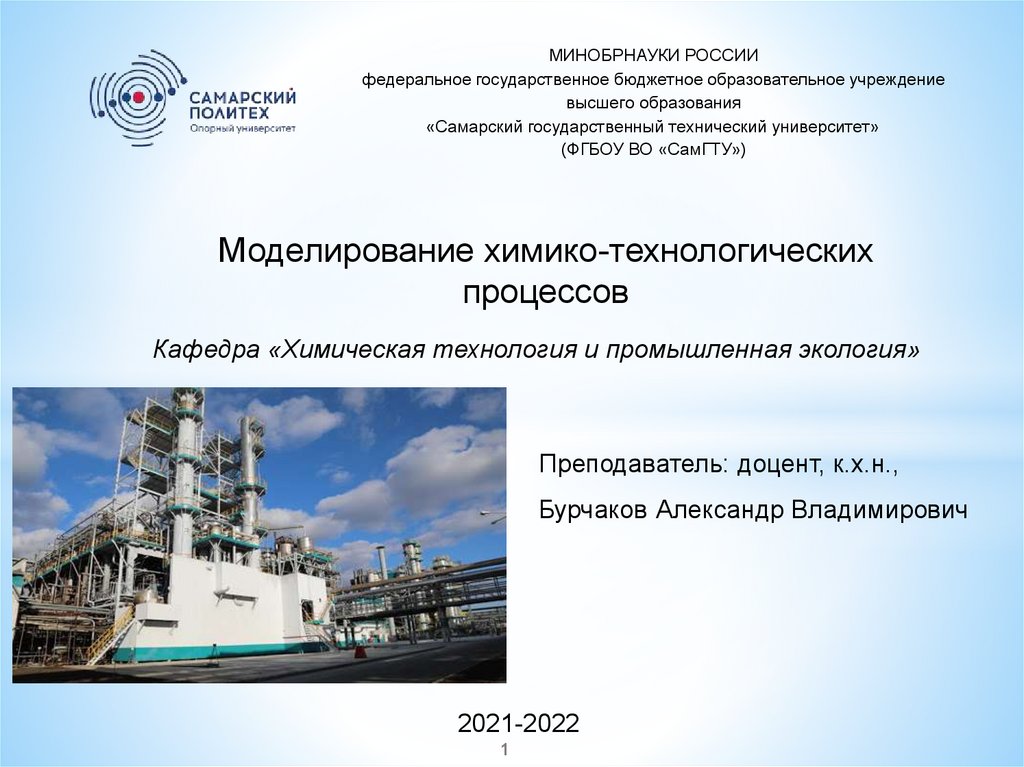 САМАРСКИЙ ПОЛИТЕХ
Опорный университет

МИНОБРНАУКИ РОССИИ
федеральное государственное бюджетное образовательное учреждение высшего образования
«Самарский государственный технический университет»
(ФГБОУ ВО «СамГТУ»)

Моделирование химико-технологических процессов

Кафедра «Химическая технология и промышленная экология»

Преподаватель: доцент, к.х.н.,

Бурчаков Александр Владимирович

2021-2022

1